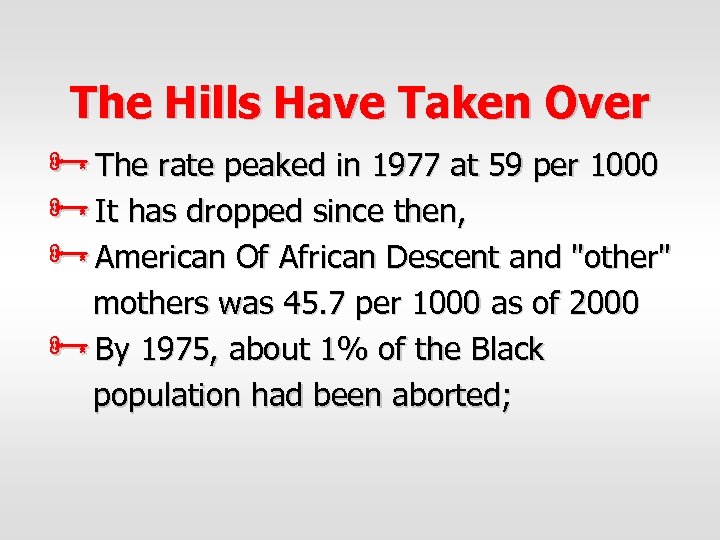 The Hills Have Taken Over

The rate peaked in 1977 at 59 per 1000

It has dropped since then,

American Of African Descent and "other" mothers was 45.7 per 1000 as of 2000

By 1975, about 1% of the Black population had been aborted;